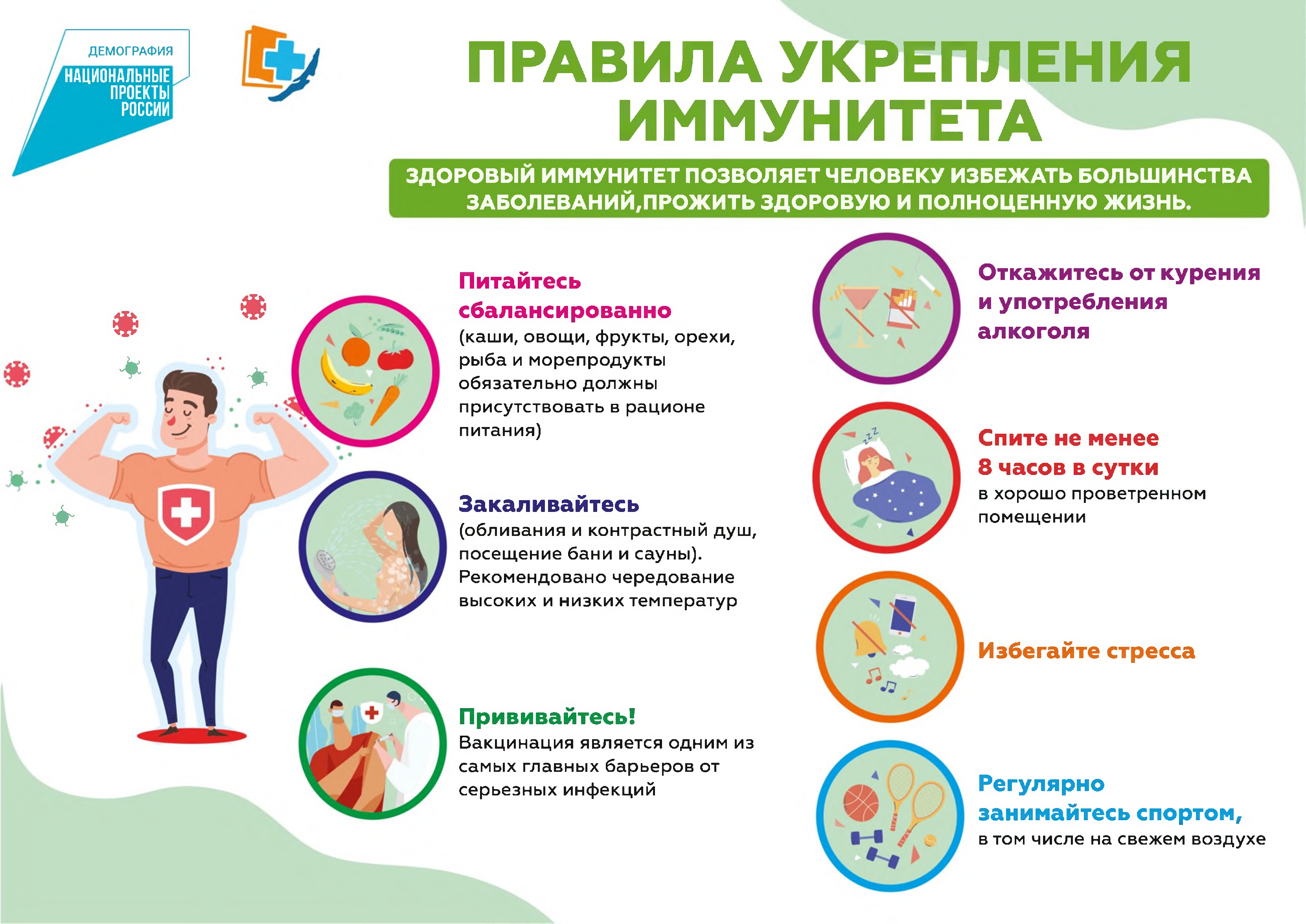 ДЕМОГРАФИЯ
НАЦИОНАЛЬНЫЕ ПРОЕКТЫ РОССИИ

ПРАВИЛА УКРЕПЛЕНИЯ ИММУНИТЕТА

ЗДОРОВЫЙ ИММУНИТЕТ ПОЗВОЛЯЕТ ЧЕЛОВЕКУ ИЗБЕЖАТЬ БОЛЬШИНСТВА ЗАБОЛЕВАНИЙ,ПРОЖИТЬ ЗДОРОВУЮ И ПОЛНОЦЕННУЮ ЖИЗНЬ.

Питайтесь сбалансированно
(каши, овощи, фрукты, орехи, рыба и морепродукты обязательно должны присутствовать в рационе питания)

Закаливайтесь
(обливания и контрастный душ, посещение бани и сауны). Рекомендовано чередование высоких и низких температур

Прививайтесь!
Вакцинация является одним из самых главных барьеров от серьезных инфекций

Откажитесь от курения и употребления алкоголя

Спите не менее 8 часов в сутки
в хорошо проветренном помещении

Избегайте стресса

Регулярно занимайтесь спортом,
в том числе на свежем воздухе